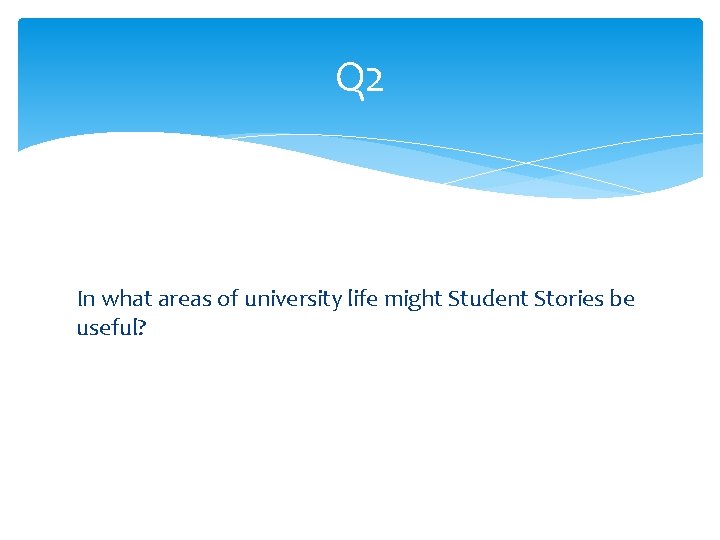 Q2

In what areas of university life might Student Stories be useful?